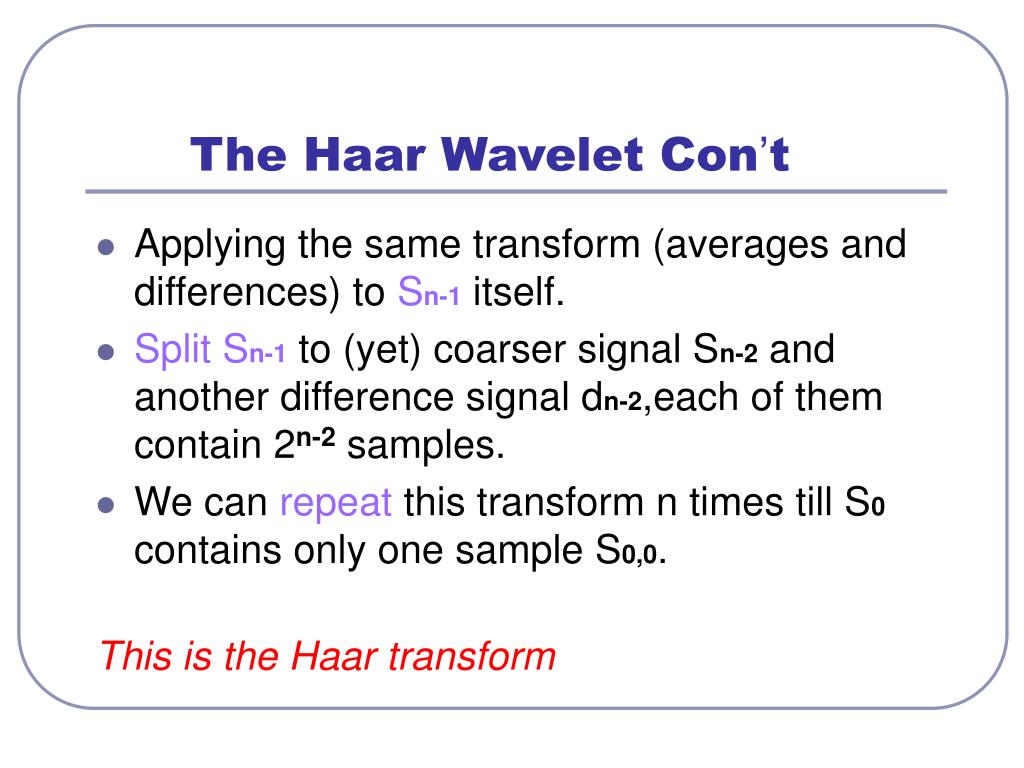 The Haar Wavelet Con't

- Applying the same transform (averages and differences) to $S_{n-1}$ itself.
- Split $S_{n-1}$ to (yet) coarser signal $S_{n-2}$ and another difference signal $d_{n-2}$,each of them contain $2^{n-2}$ samples.
- We can repeat this transform n times till $S_0$ contains only one sample $S_{0,0}$.

This is the Haar transform